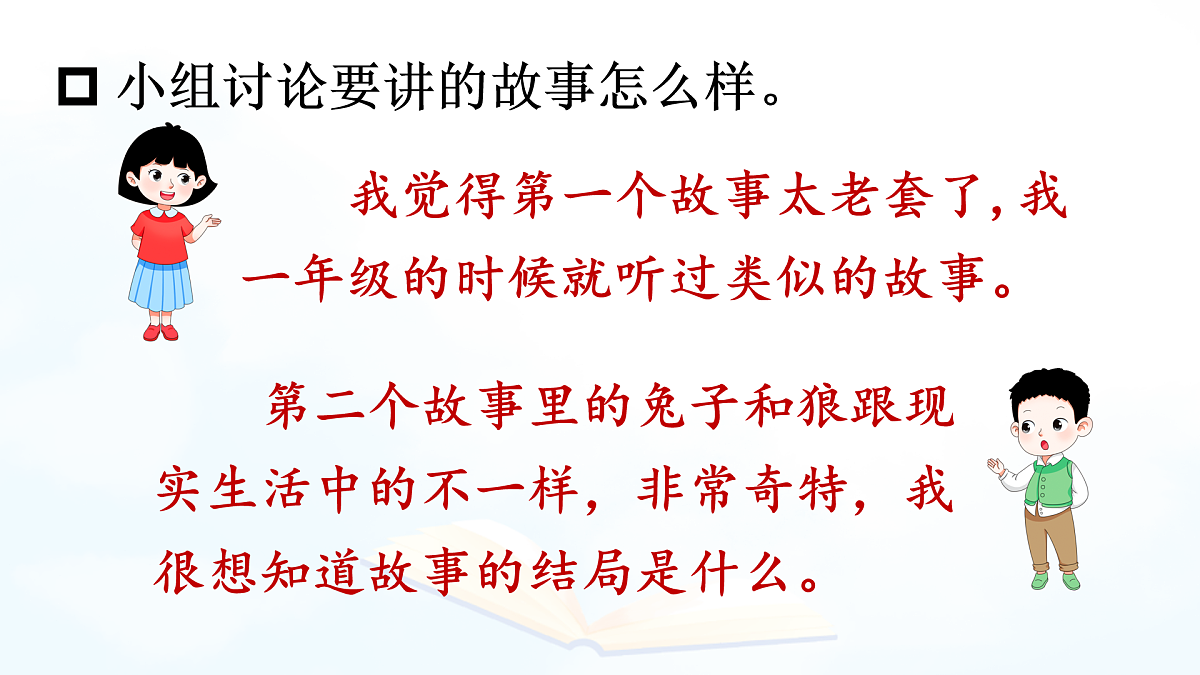 □ 小组讨论要讲的故事怎么样。

我觉得第一个故事太老套了，我一年级的时候就听过类似的故事。

第二个故事里的兔子和狼跟现实生活中的不一样，非常奇特，我很想知道故事的结局是什么。